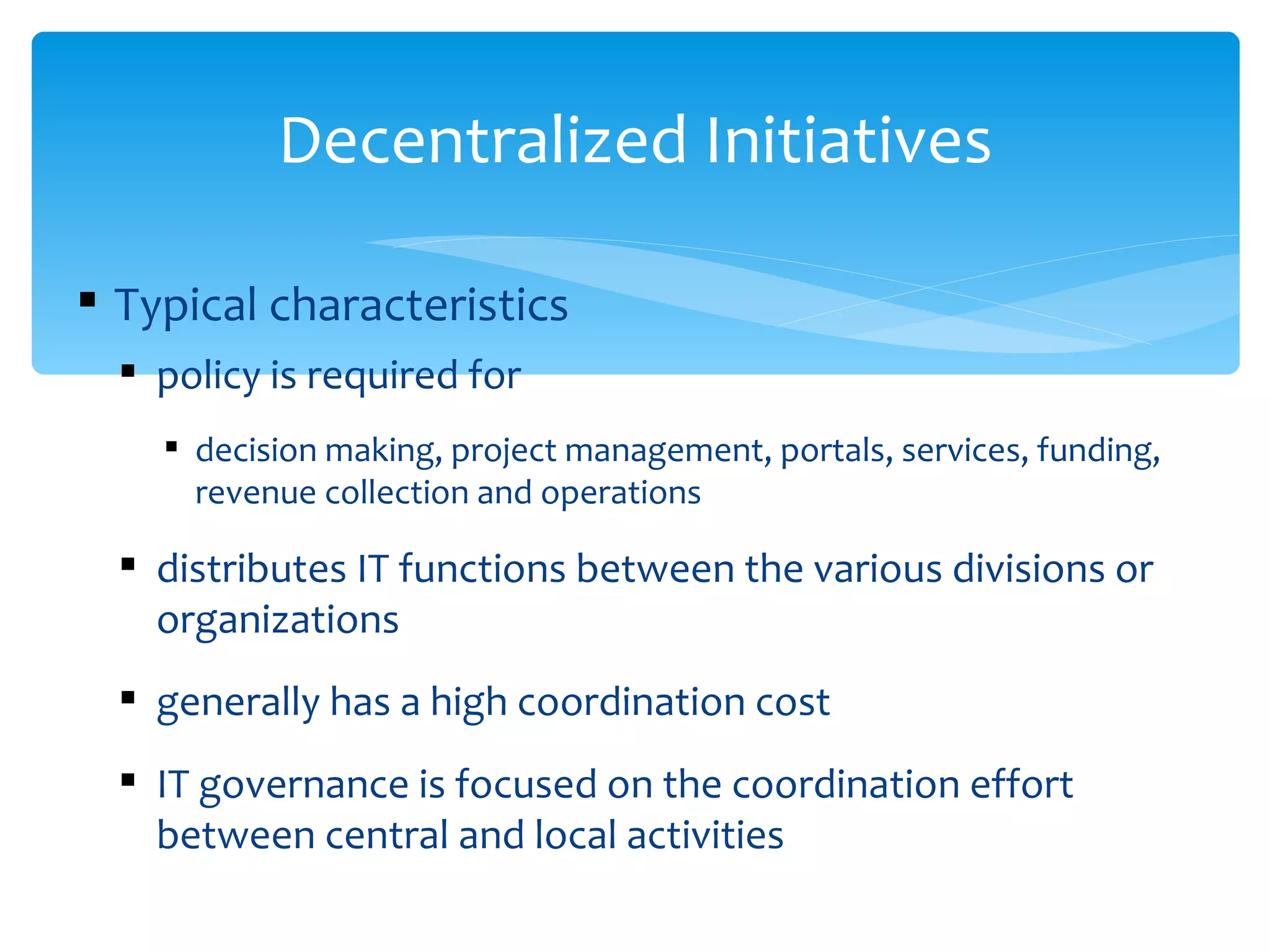 Decentralized Initiatives

▪ Typical characteristics

▪ policy is required for

▪ decision making, project management, portals, services, funding, revenue collection and operations

▪ distributes IT functions between the various divisions or organizations

▪ generally has a high coordination cost

▪ IT governance is focused on the coordination effort between central and local activities